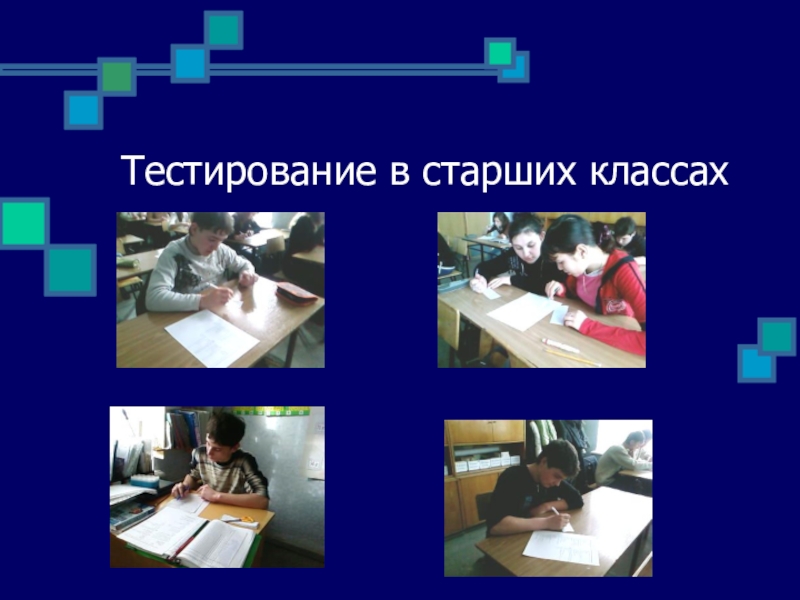 Тестирование в старших классах